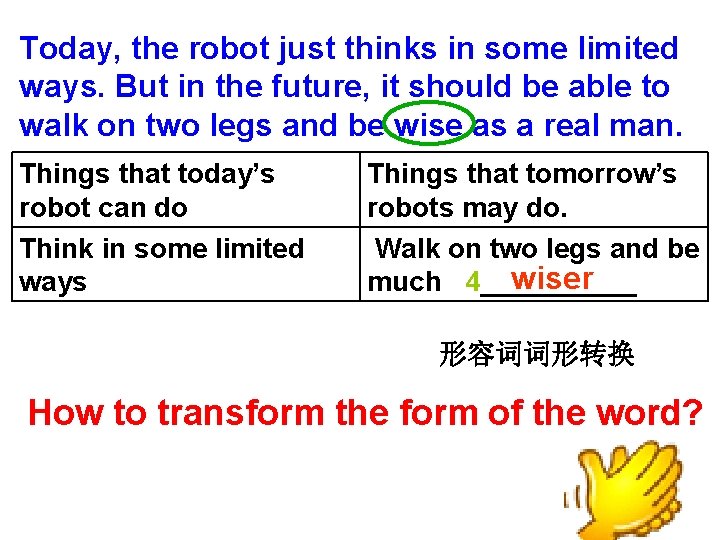 Today, the robot just thinks in some limited ways. But in the future, it should be able to walk on two legs and be wise as a real man.

| Things that today's robot can do | Things that tomorrow's robots may do. |
|---|---|
| Think in some limited ways | Walk on two legs and be much 4 wiser |

形容词词形转换

How to transform the form of the word?